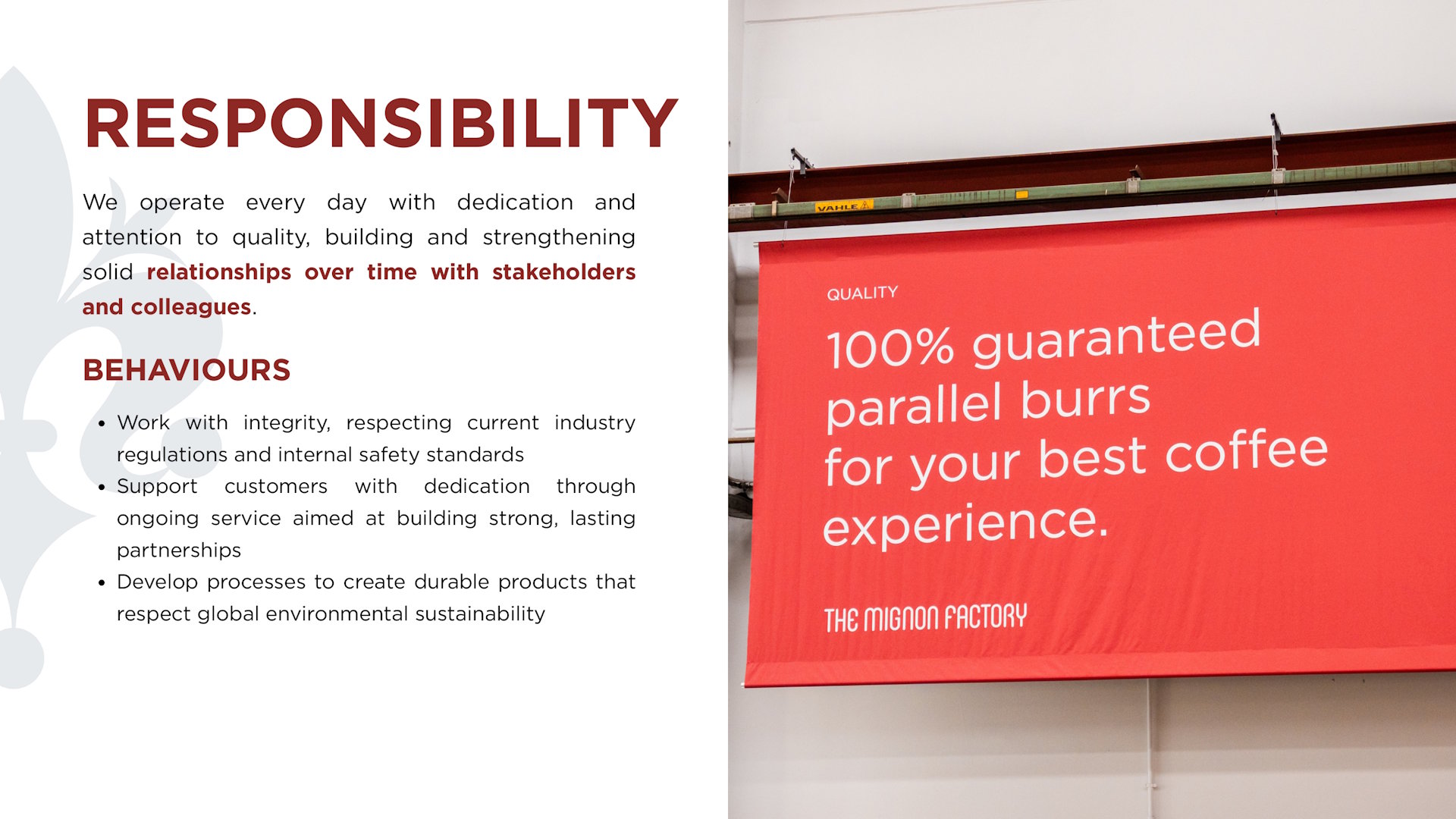 RESPONSIBILITY

We operate every day with dedication and attention to quality, building and strengthening solid relationships over time with stakeholders and colleagues.

BEHAVIOURS

• Work with integrity, respecting current industry regulations and internal safety standards
• Support customers with dedication through ongoing service aimed at building strong, lasting partnerships
• Develop processes to create durable products that respect global environmental sustainability

VAHLE

QUALITY

100% guaranteed parallel burrs for your best coffee experience.

THE MIGNON FACTORY